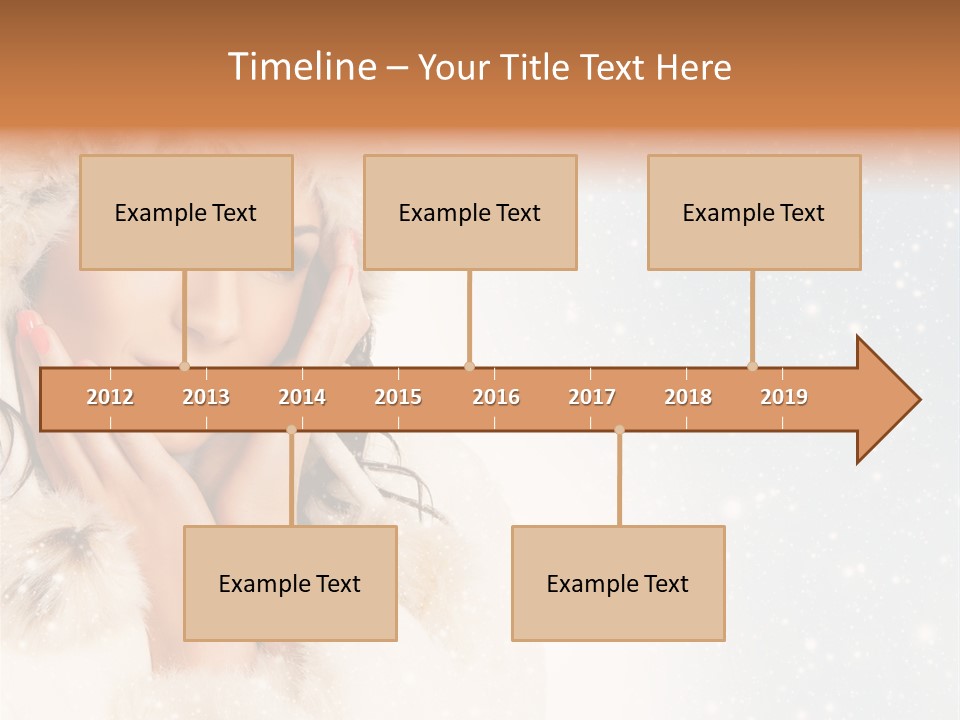 Timeline – Your Title Text Here

Example Text

Example Text

Example Text

2012 2013 2014 2015 2016 2017 2018 2019

Example Text

Example Text